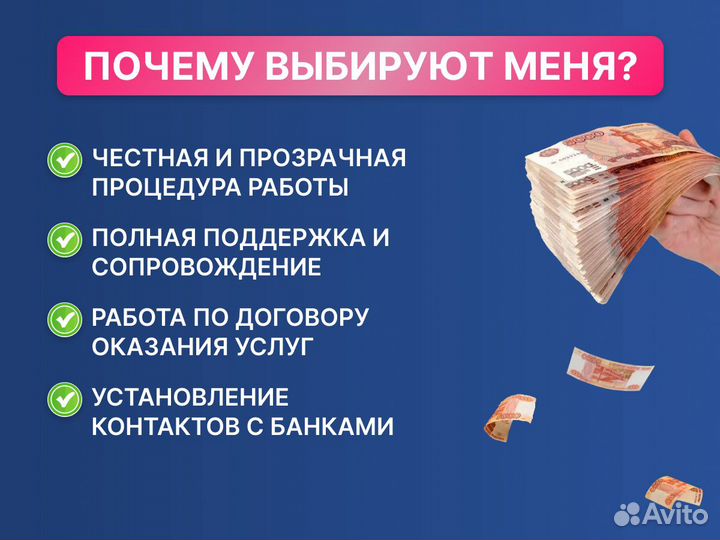 ПОЧЕМУ ВЫБИРУЮТ МЕНЯ?

ЧЕСТНАЯ И ПРОЗРАЧНАЯ ПРОЦЕДУРА РАБОТЫ

ПОЛНАЯ ПОДДЕРЖКА И СОПРОВОЖДЕНИЕ

РАБОТА ПО ДОГОВОРУ ОКАЗАНИЯ УСЛУГ

УСТАНОВЛЕНИЕ КОНТАКТОВ С БАНКАМИ

Avito